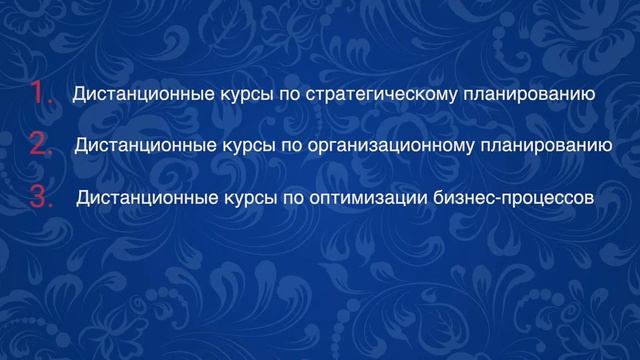 1. Дистанционные курсы по стратегическому планированию

2. Дистанционные курсы по организационному планированию

3. Дистанционные курсы по оптимизации бизнес-процессов